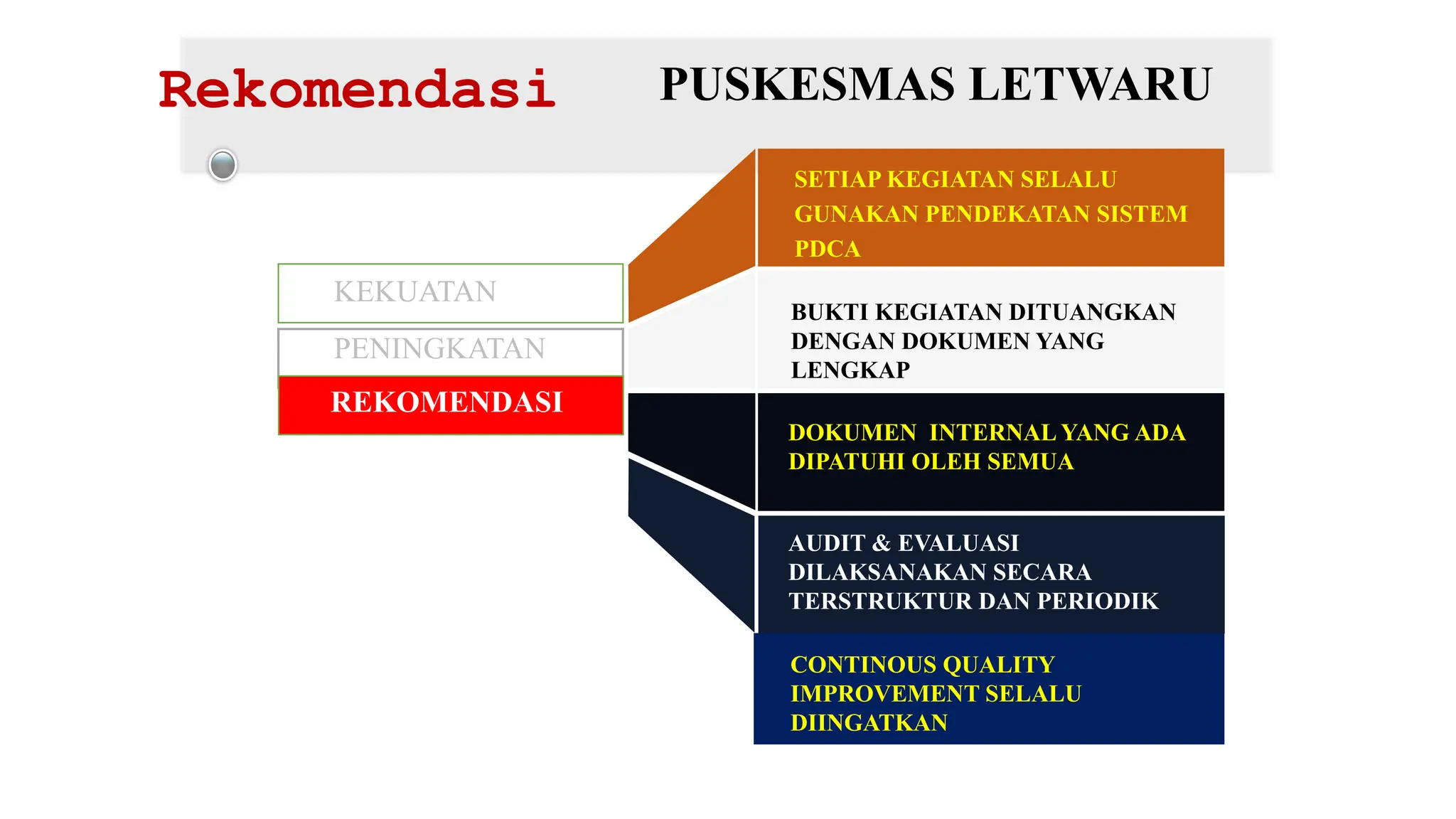 Rekomendasi PUSKESMAS LETWARU

KEKUATAN

PENINGKATAN

REKOMENDASI

SETIAP KEGIATAN SELALU GUNAKAN PENDEKATAN SISTEM PDCA

BUKTI KEGIATAN DITUANGKAN DENGAN DOKUMEN YANG LENGKAP

DOKUMEN INTERNAL YANG ADA DIPATUHI OLEH SEMUA

AUDIT & EVALUASI DILAKSANAKAN SECARA TERSTRUKTUR DAN PERIODIK

CONTINOUS QUALITY IMPROVEMENT SELALU DIINGATKAN